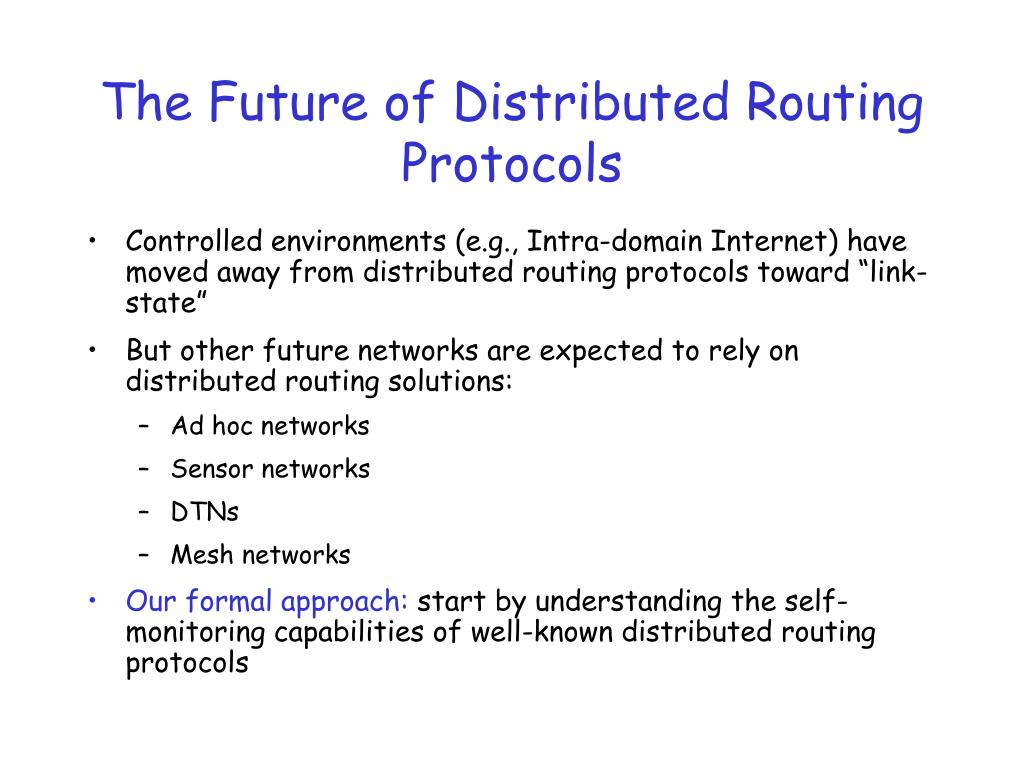 The Future of Distributed Routing Protocols

• Controlled environments (e.g., Intra-domain Internet) have moved away from distributed routing protocols toward “link-state”
• But other future networks are expected to rely on distributed routing solutions:
– Ad hoc networks
– Sensor networks
– DTNs
– Mesh networks
• Our formal approach: start by understanding the self-monitoring capabilities of well-known distributed routing protocols